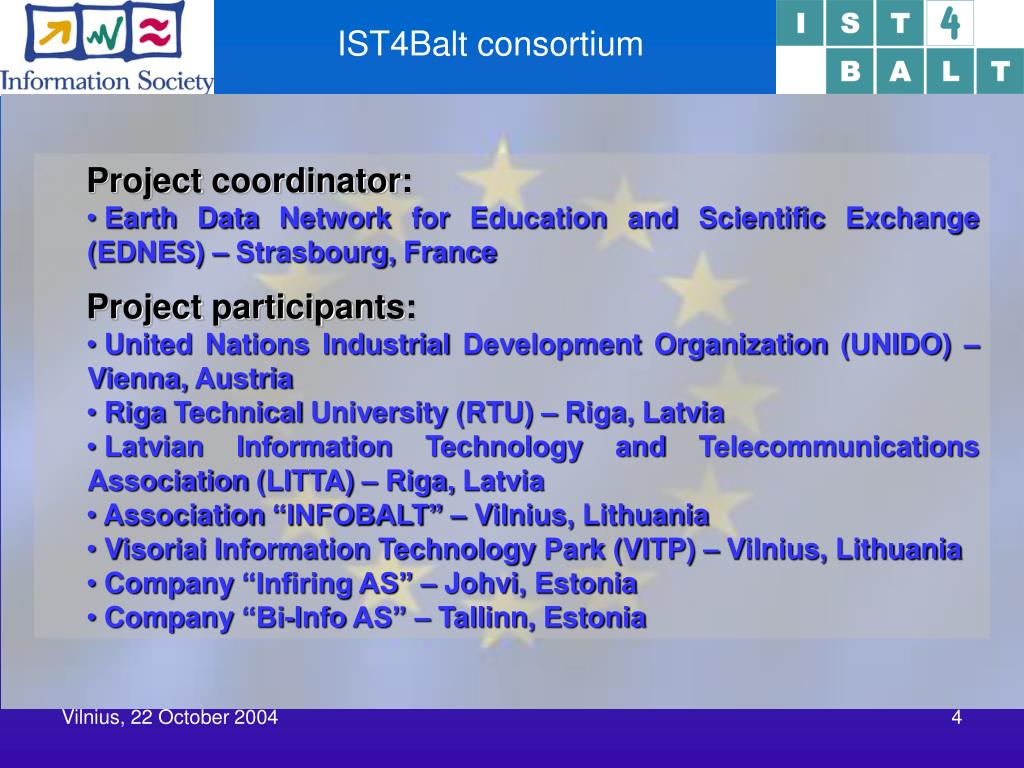 Information Society

IST4Balt consortium

I S T 4
B A L T

Project coordinator:
• Earth Data Network for Education and Scientific Exchange (EDNES) – Strasbourg, France

Project participants:
• United Nations Industrial Development Organization (UNIDO) – Vienna, Austria
• Riga Technical University (RTU) – Riga, Latvia
• Latvian Information Technology and Telecommunications Association (LITTA) – Riga, Latvia
• Association “INFOBALT” – Vilnius, Lithuania
• Visoriai Information Technology Park (VITP) – Vilnius, Lithuania
• Company “Infiring AS” – Johvi, Estonia
• Company “Bi-Info AS” – Tallinn, Estonia

Vilnius, 22 October 2004

4